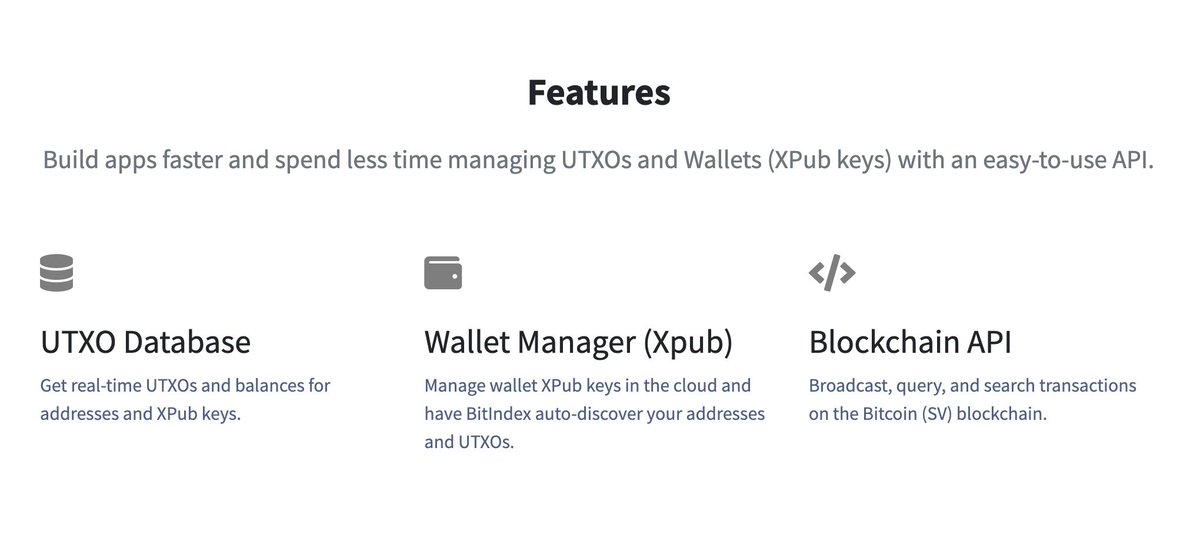 Features

Build apps faster and spend less time managing UTXOs and Wallets (XPub keys) with an easy-to-use API.

UTXO Database

Get real-time UTXOs and balances for addresses and XPub keys.

Wallet Manager (Xpub)

Manage wallet XPub keys in the cloud and have BitIndex auto-discover your addresses and UTXOs.

Blockchain API

Broadcast, query, and search transactions on the Bitcoin (SV) blockchain.